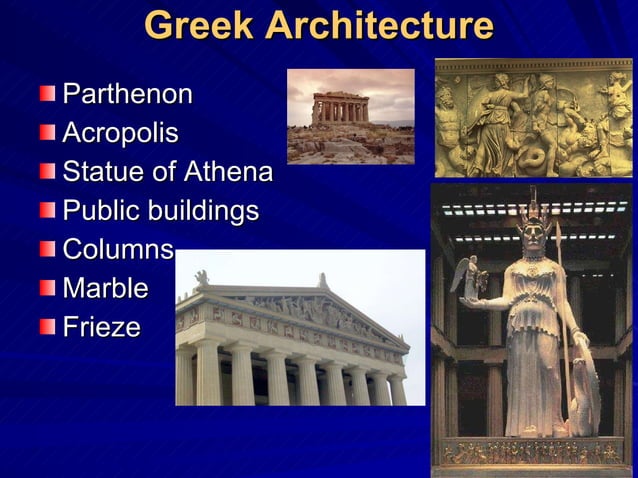 Greek Architecture

Parthenon
Acropolis
Statue of Athena
Public buildings
Columns
Marble
Frieze